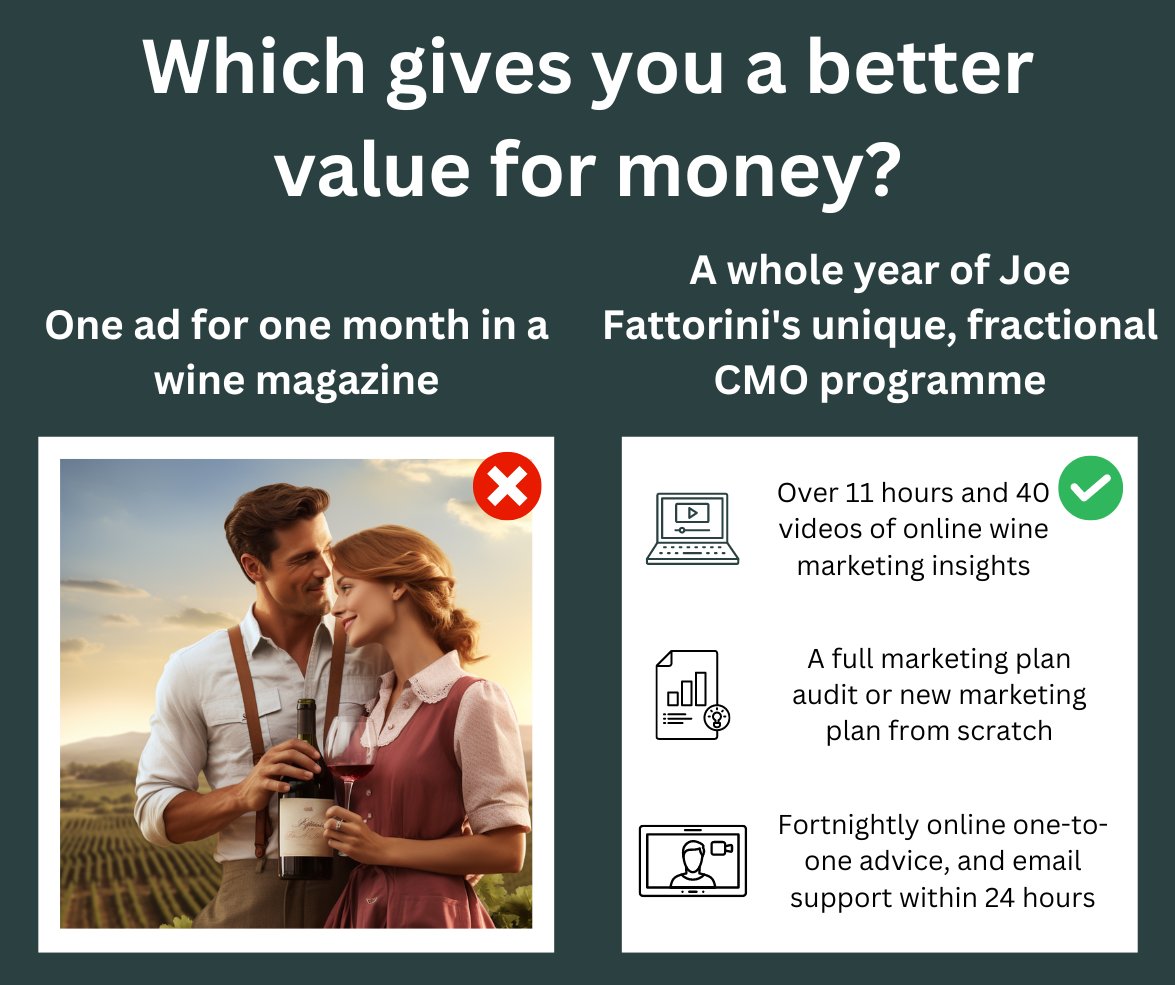 Which gives you a better value for money?

One ad for one month in a wine magazine

A whole year of Joe Fattorini's unique, fractional CMO programme

Over 11 hours and 40 videos of online wine marketing insights

A full marketing plan audit or new marketing plan from scratch

Fortnightly online one-to-one advice, and email support within 24 hours